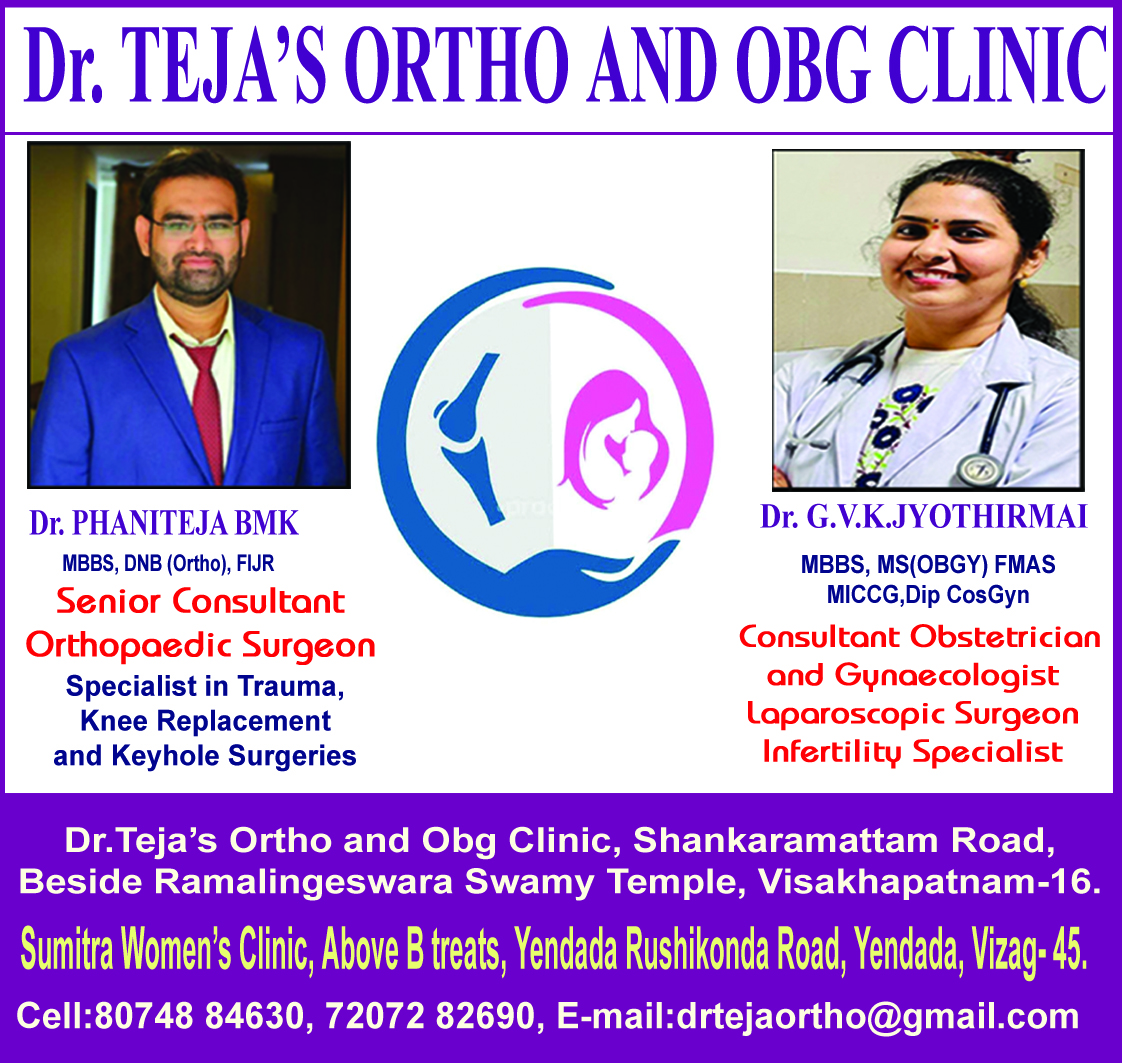 Dr. TEJA'S ORTHO AND OBG CLINIC

Dr. PHANITEJA BMK
MBBS, DNB (Ortho), FIJR
Senior Consultant
Orthopaedic Surgeon
Specialist in Trauma, Knee Replacement and Keyhole Surgeries

Dr. G.V.K.JYOTHIRMAI
MBBS, MS(OBGY) FMAS
MICCG,Dip CosGyn
Consultant Obstetrician and Gynaecologist
Laparoscopic Surgeon
Infertility Specialist

Dr.Teja's Ortho and Obg Clinic, Shankaramattam Road, Beside Ramalingeswara Swamy Temple, Visakhapatnam-16.

Sumitra Women's Clinic, Above B treats, Yendada Rushikonda Road, Yendada, Vizag- 45.

Cell:80748 84630, 72072 82690, E-mail:drtejaortho@gmail.com